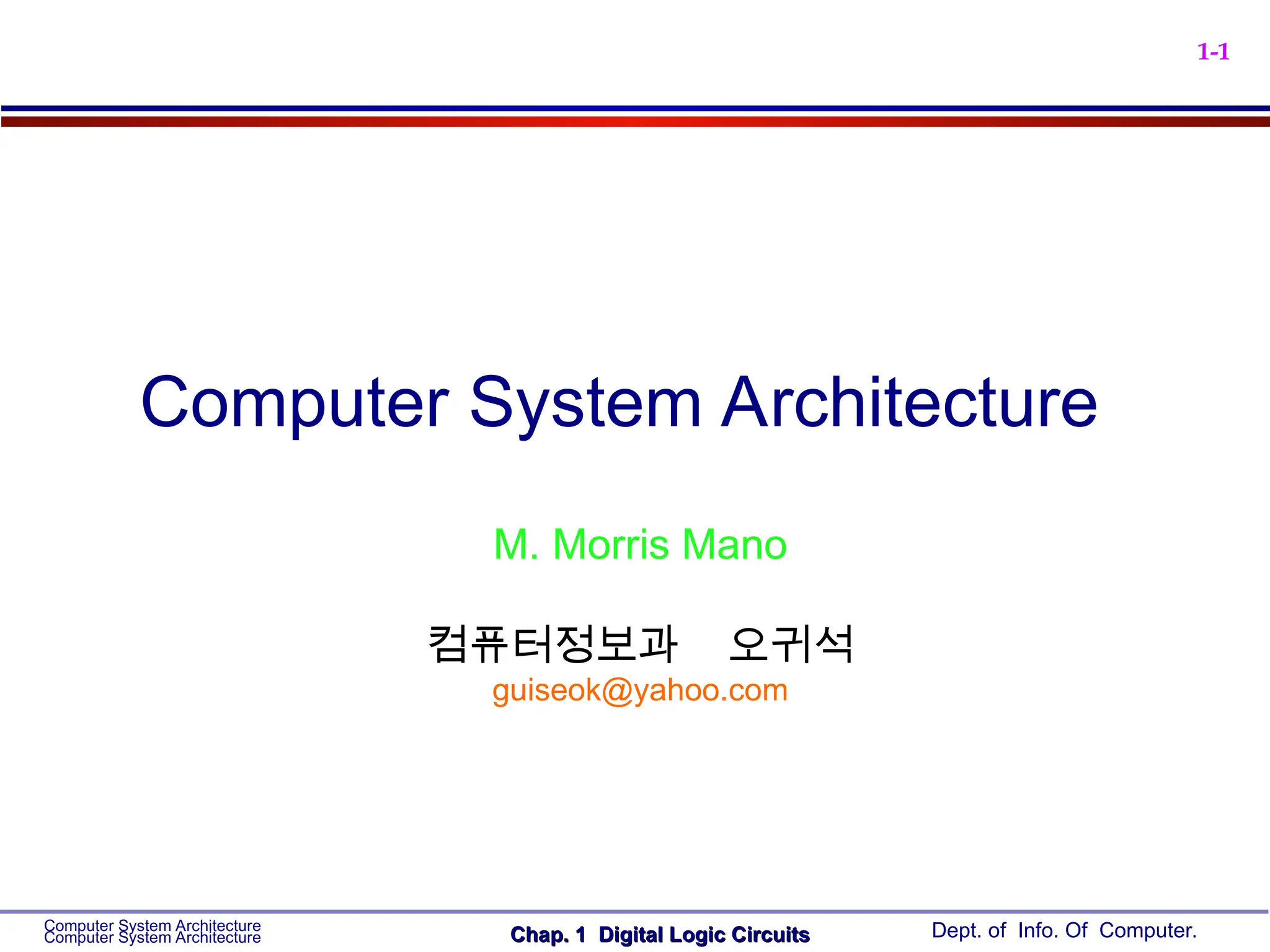 1-1

Computer System Architecture

M. Morris Mano

컴퓨터정보과 오귀석
guiseok@yahoo.com

Computer System Architecture
Computer System Architecture

Chap. 1 Digital Logic Circuits

Dept. of Info. Of Computer.